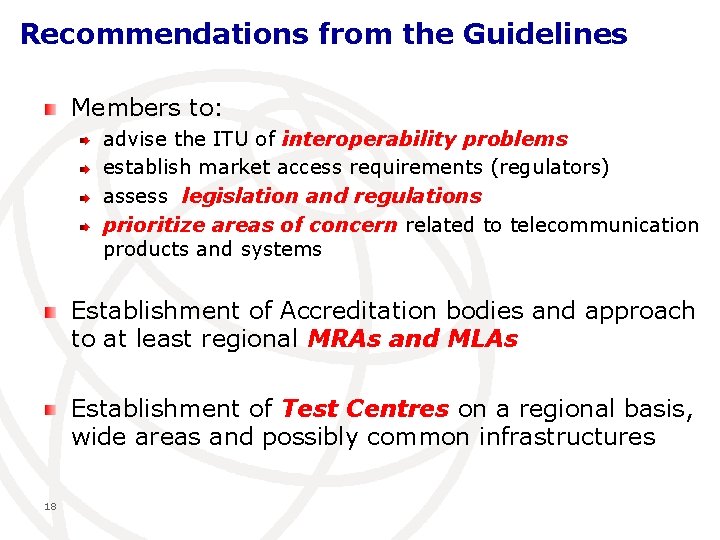 Recommendations from the Guidelines

Members to:

advise the ITU of interoperability problems

establish market access requirements (regulators)

assess legislation and regulations

prioritize areas of concern related to telecommunication products and systems

Establishment of Accreditation bodies and approach to at least regional MRAs and MLAs

Establishment of Test Centres on a regional basis, wide areas and possibly common infrastructures

18